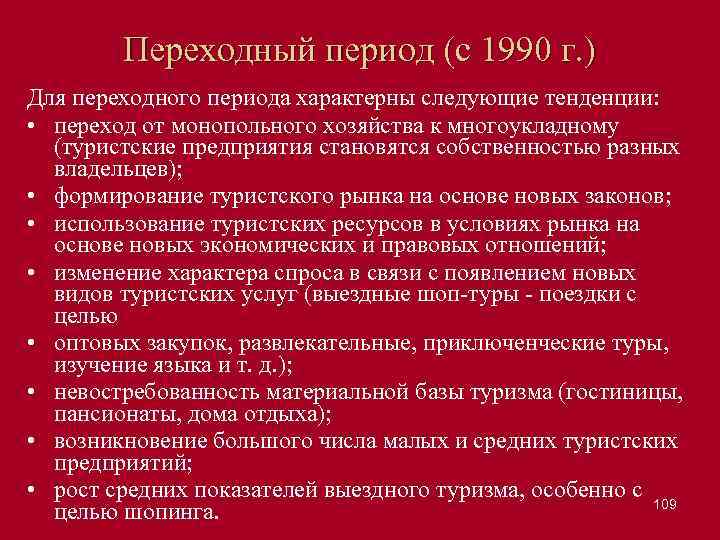 Переходный период (с 1990 г.)

Для переходного периода характерны следующие тенденции:

• переход от монопольного хозяйства к многоукладному (туристские предприятия становятся собственностью разных владельцев);
• формирование туристского рынка на основе новых законов;
• использование туристских ресурсов в условиях рынка на основе новых экономических и правовых отношений;
• изменение характера спроса в связи с появлением новых видов туристских услуг (выездные шоп-туры - поездки с целью
• оптовых закупок, развлекательные, приключенческие туры, изучение языка и т. д.);
• невостребованность материальной базы туризма (гостиницы, пансионаты, дома отдыха);
• возникновение большого числа малых и средних туристских предприятий;
• рост средних показателей выездного туризма, особенно с целью шопинга.

109